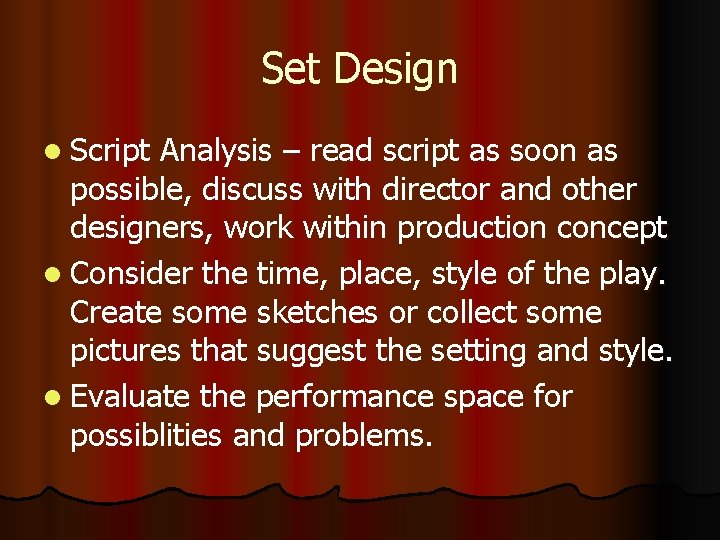 Set Design

• Script Analysis – read script as soon as possible, discuss with director and other designers, work within production concept
• Consider the time, place, style of the play. Create some sketches or collect some pictures that suggest the setting and style.
• Evaluate the performance space for possiblities and problems.